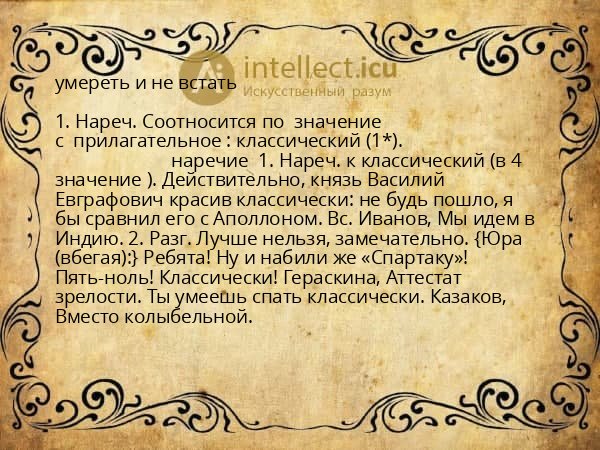 intellect.icu
Искусственный разум

умереть и не встать

1. Нареч. Соотносится по значение с прилагательное : классический (1*).
наречие 1. Нареч. к классический (в 4 значение ). Действительно, князь Василий Евграфович красив классически: не будь пошло, я бы сравнил его с Аполлоном. Вс. Иванов, Мы идем в Индию. 2. Разг. Лучше нельзя, замечательно. {Юра (вбегая):} Ребята! Ну и набили же «Спартаку»! Пять-ноль! Классически! Гераскина, Аттестат зрелости. Ты умеешь спать классически. Казаков, Вместо колыбельной.